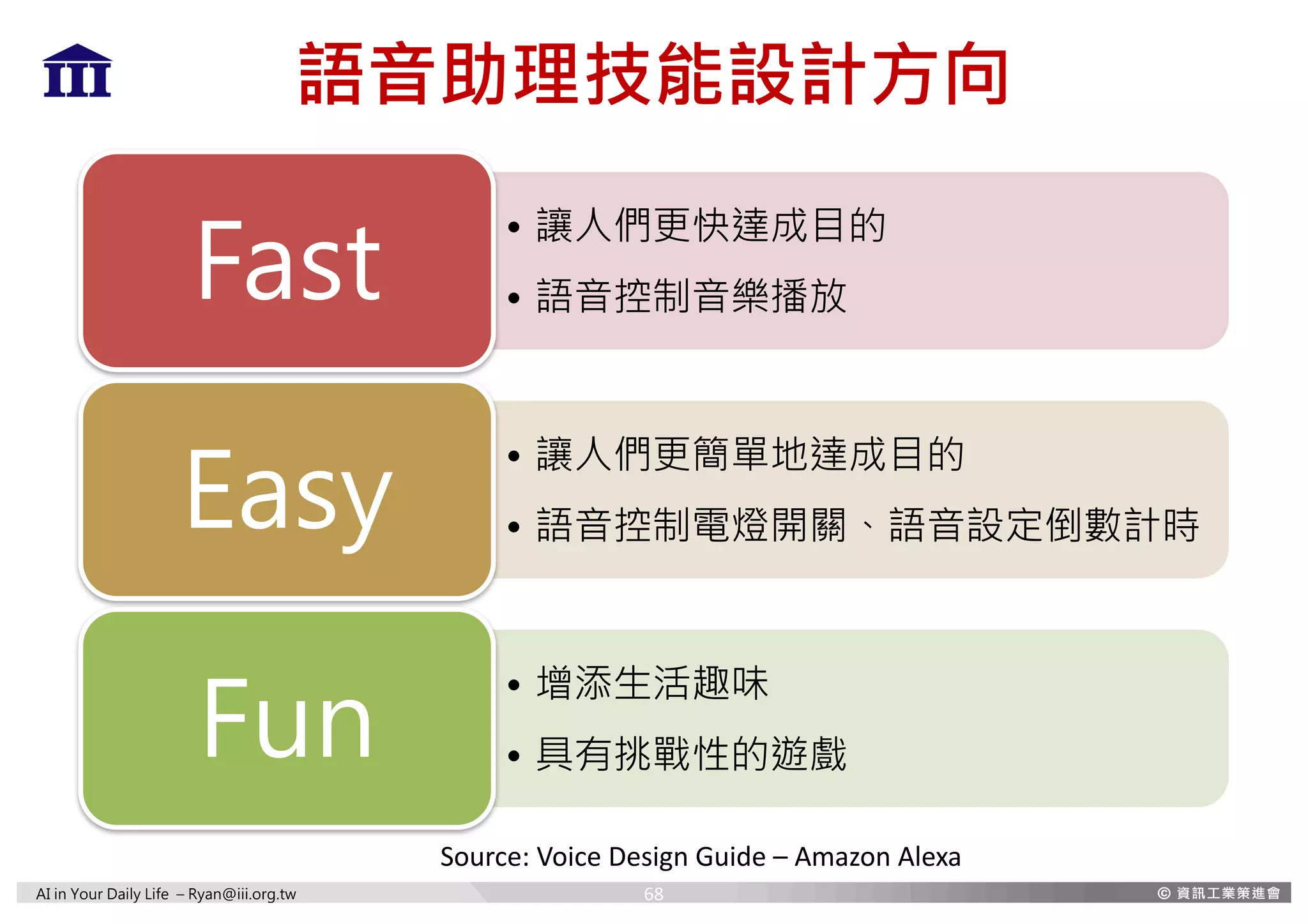 III

語音助理技能設計方向

Fast

• 讓人們更快達成目的
• 語音控制音樂播放

Easy

• 讓人們更簡單地達成目的
• 語音控制電燈開關、語音設定倒數計時

Fun

• 增添生活趣味
• 具有挑戰性的遊戲

Source: Voice Design Guide – Amazon Alexa

AI in Your Daily Life – Ryan@iii.org.tw

68

© 資訊工業策進會